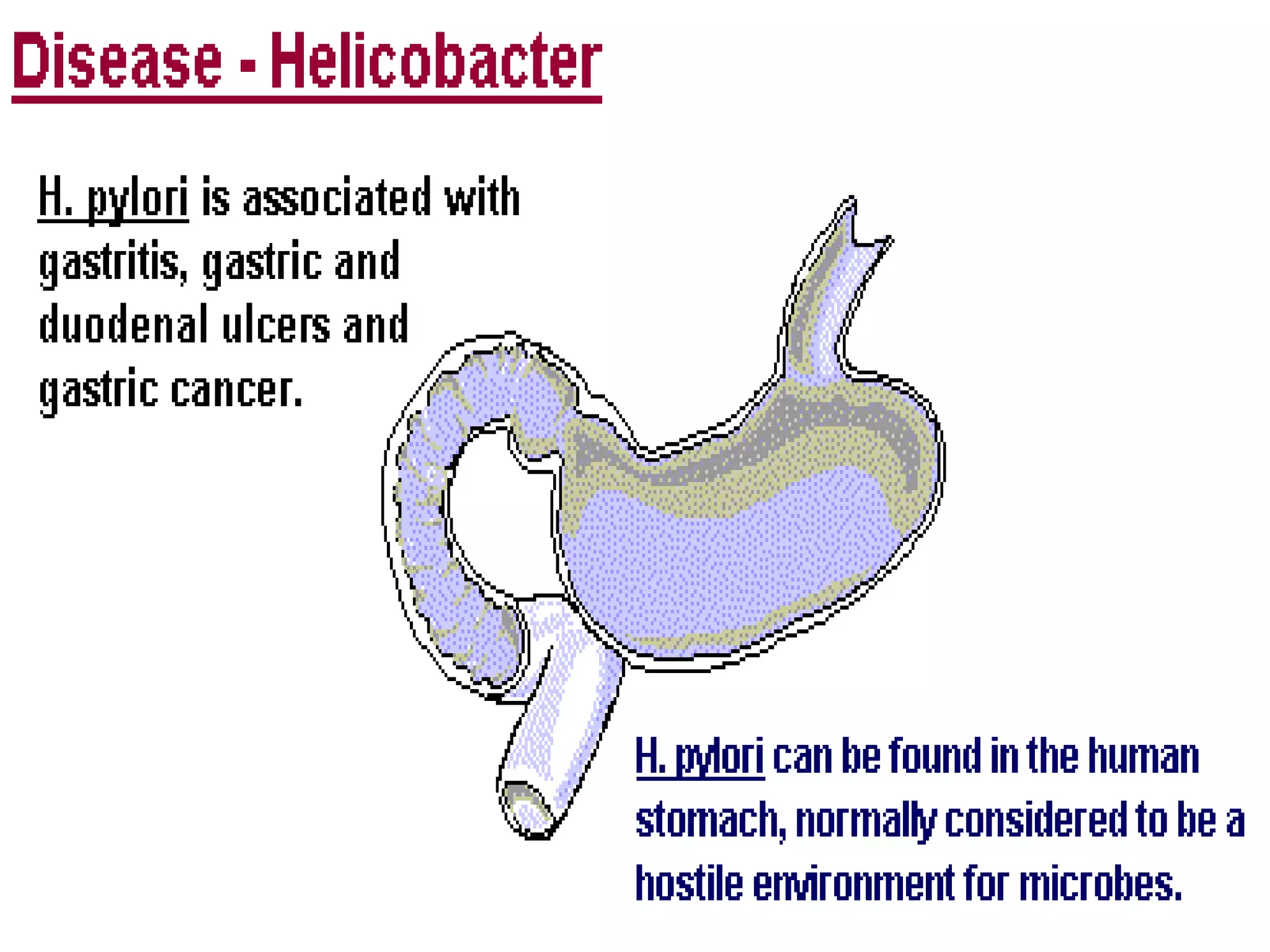 Disease - Helicobacter

H. pylori is associated with gastritis, gastric and duodenal ulcers and gastric cancer.

H. pylori can be found in the human stomach, normally considered to be a hostile environment for microbes.